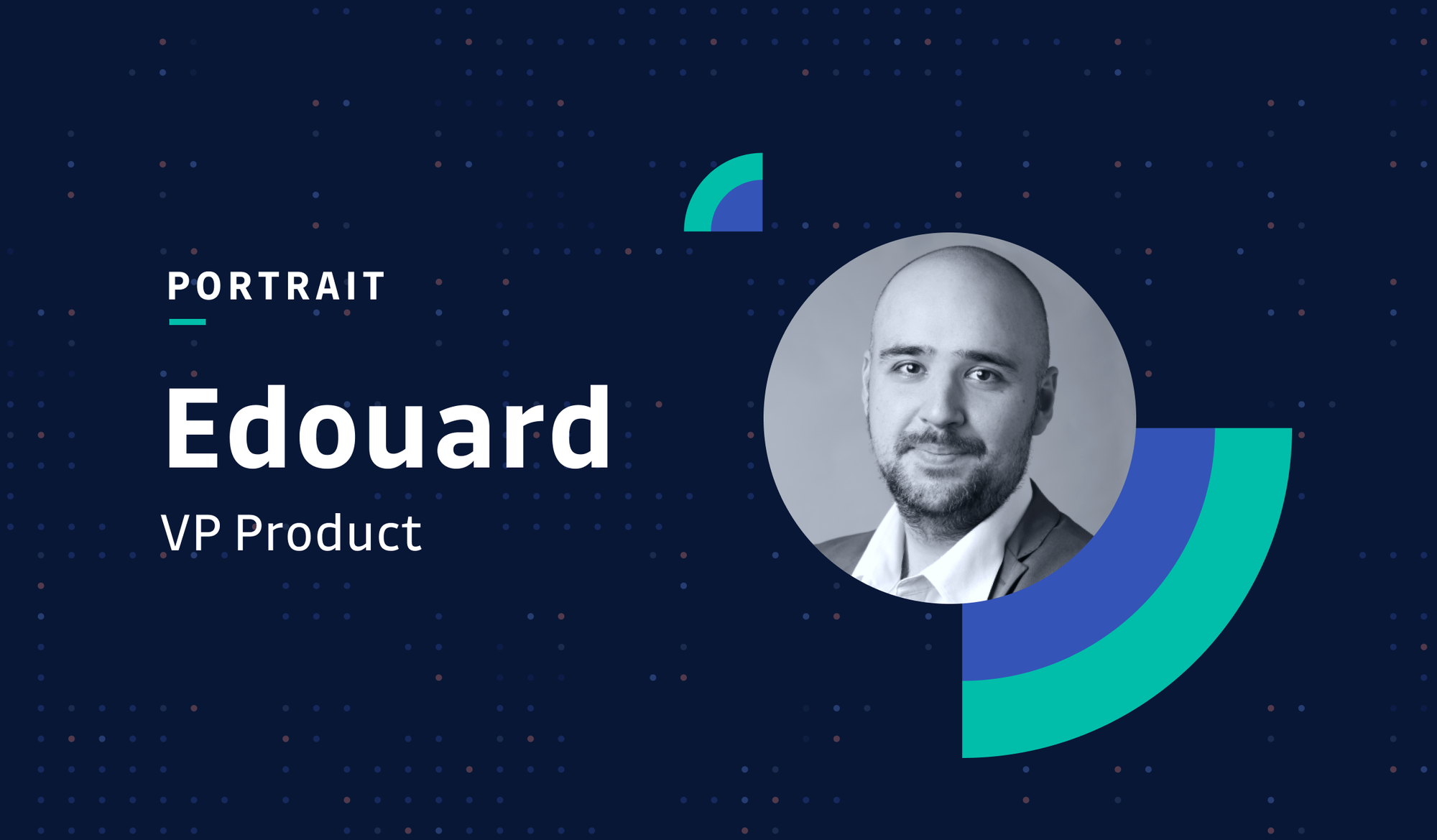 PORTRAIT

Edouard

VP Product